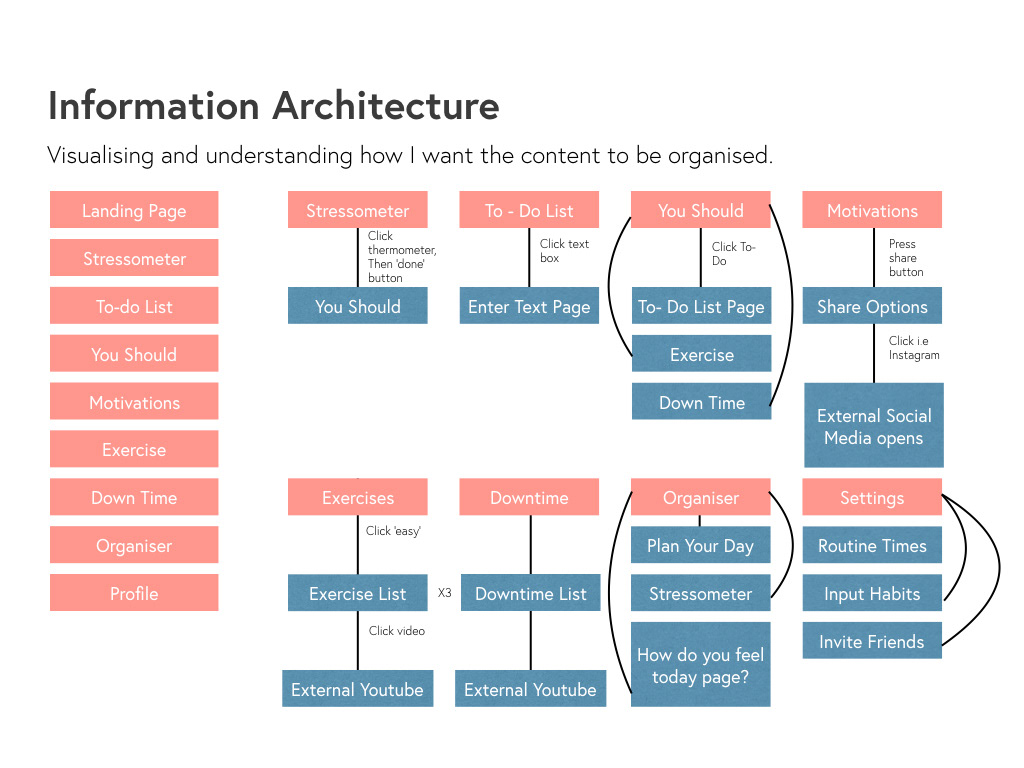 Information Architecture

Visualising and understanding how I want the content to be organised.

Landing Page

Stressometer

To-do List

You Should

Motivations

Exercise

Down Time

Organiser

Profile

Stressometer

Click thermometer, Then 'done' button

You Should

To - Do List

Click text box

Enter Text Page

You Should

Click To-Do

To- Do List Page

Exercise

Down Time

Motivations

Press share button

Share Options

Click i.e Instagram

External Social Media opens

Exercises

Click 'easy'

Exercise List

X3

Click video

External Youtube

Downtime

Downtime List

External Youtube

Organiser

Plan Your Day

Stressometer

How do you feel today page?

Settings

Routine Times

Input Habits

Invite Friends